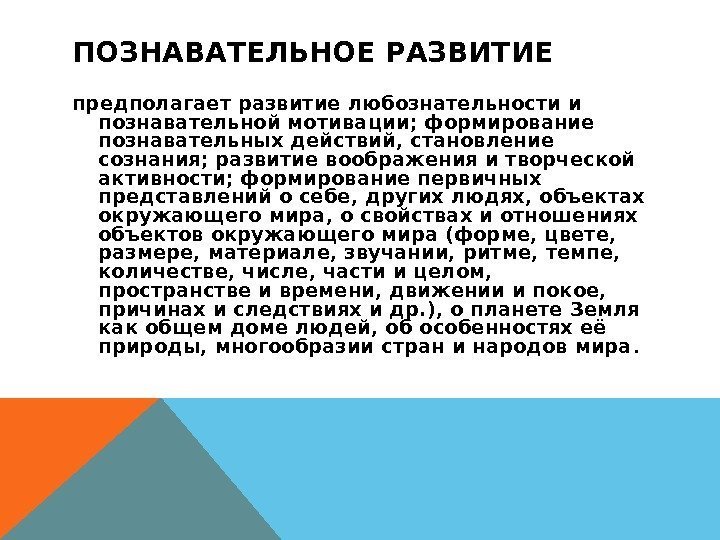 ПОЗНАВАТЕЛЬНОЕ РАЗВИТИЕ

предполагает развитие любознательности и познавательной мотивации; формирование познавательных действий, становление сознания; развитие воображения и творческой активности; формирование первичных представлений о себе, других людях, объектах окружающего мира, о свойствах и отношениях объектов окружающего мира (форме, цвете, размере, материале, звучании, ритме, темпе, количестве, числе, части и целом, пространстве и времени, движении и покое, причинах и следствиях и др.), о планете Земля как общем доме людей, об особенностях её природы, многообразии стран и народов мира.